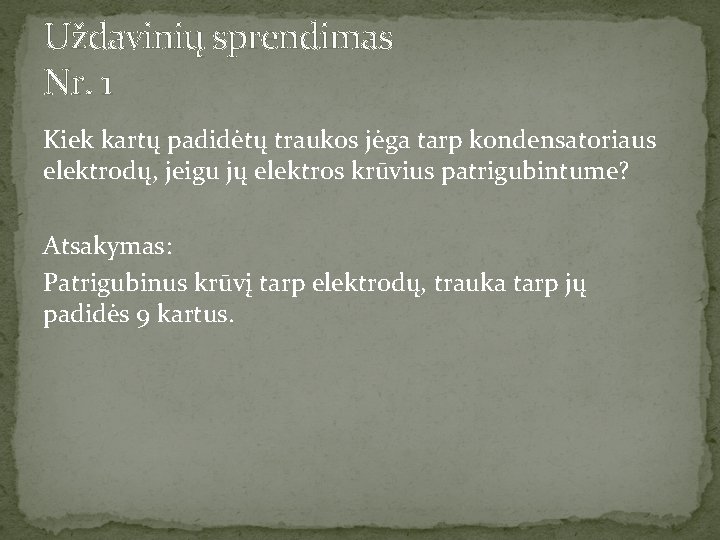 Uždavinių sprendimas
Nr. 1

Kiek kartų padidėtų traukos jėga tarp kondensatoriaus elektrodų, jeigu jų elektros krūvius patrigubintume?

Atsakymas:
Patrigubinus krūvį tarp elektrodų, trauka tarp jų padidės 9 kartus.